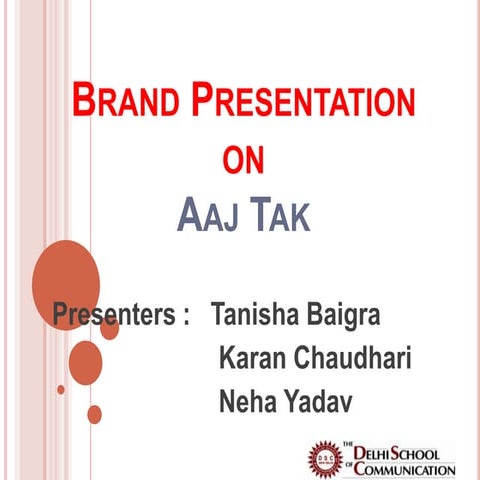 BRAND PRESENTATION
ON
AAJ TAK

Presenters : Tanisha Baigra
Karan Chaudhari
Neha Yadav

DSC
THE DELHI SCHOOL OF COMMUNICATION